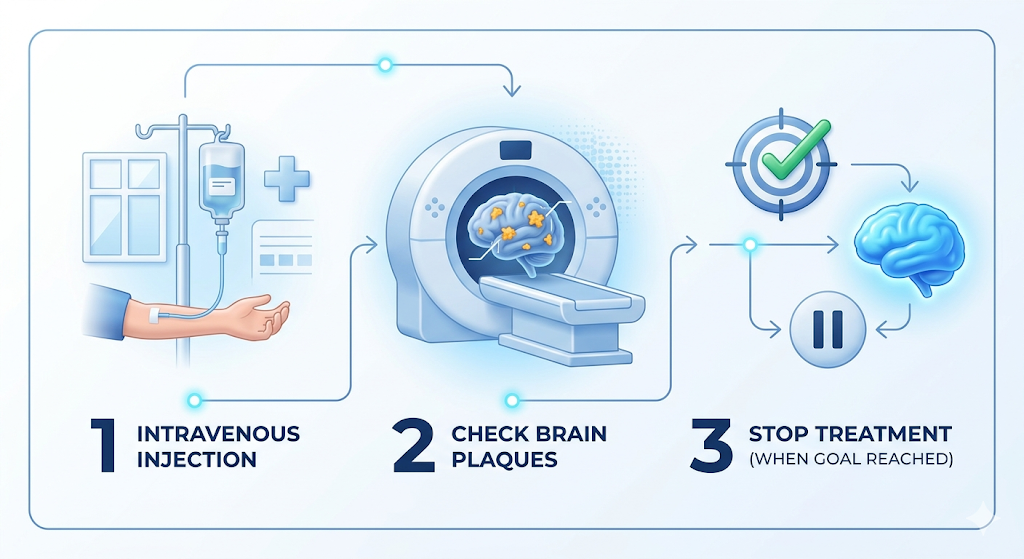 1 INTRAVENOUS INJECTION

2 CHECK BRAIN PLAQUES

3 STOP TREATMENT (WHEN GOAL REACHED)